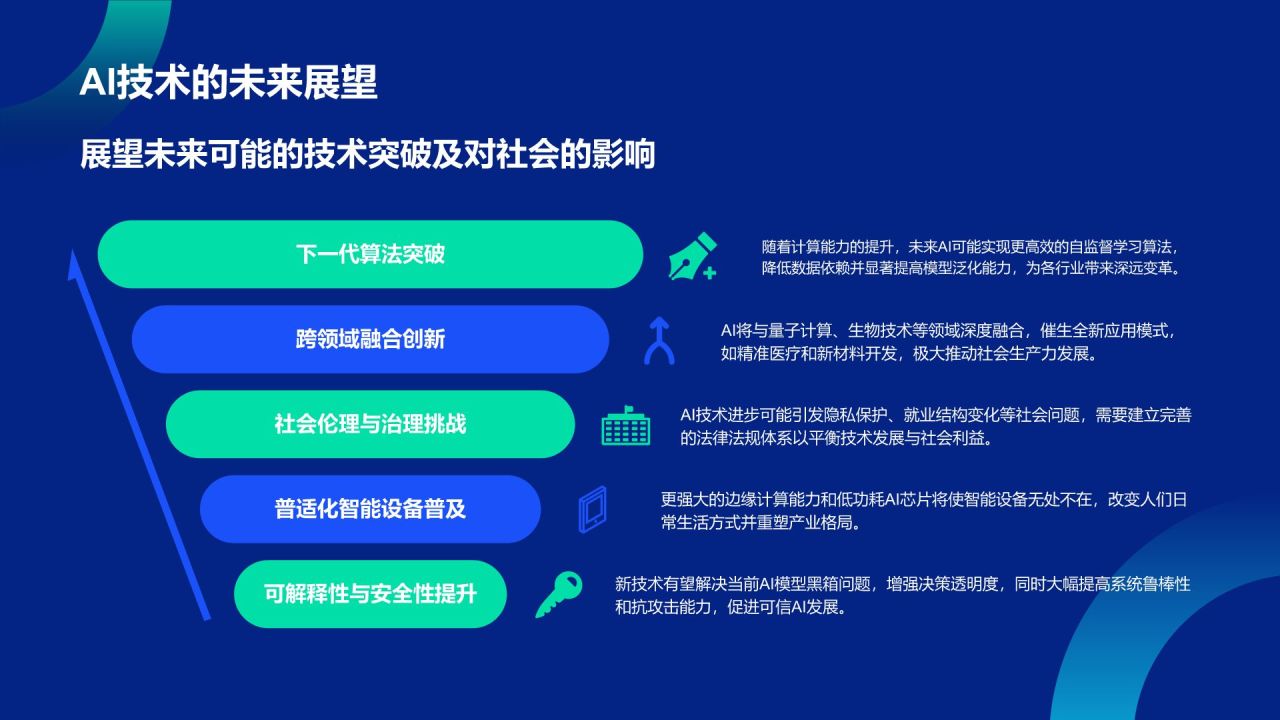 AI技术的未来展望

展望未来可能的技术突破及对社会的影响

下一代算法突破

随着计算能力的提升，未来AI可能实现更高效的自监督学习算法，降低数据依赖并显著提高模型泛化能力，为各行业带来深远变革。

跨领域融合创新

AI将与量子计算、生物技术等领域深度融合，催生全新应用模式，如精准医疗和新材料开发，极大推动社会生产力发展。

社会伦理与治理挑战

AI技术进步可能引发隐私保护、就业结构变化等社会问题，需要建立完善的法律法规体系以平衡技术发展与社会利益。

普适化智能设备普及

更强大的边缘计算能力和低功耗AI芯片将使智能设备无处不在，改变人们日常生活方式并重塑产业格局。

可解释性与安全性提升

新技术有望解决当前AI模型黑箱问题，增强决策透明度，同时大幅提高系统鲁棒性和抗攻击能力，促进可信AI发展。